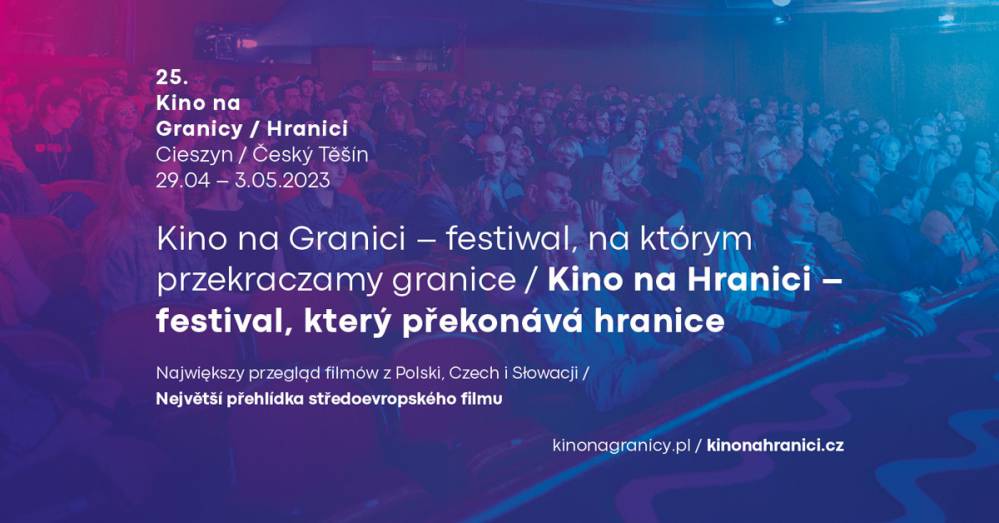 25.
Kino na Granicy / Hranici
Cieszyn / Český Těšín
29.04 – 3.05.2023

Kino na Granici – festiwal, na którym przekraczamy granice / Kino na Hranici – festival, který překonává hranice

Największy przegląd filmów z Polski, Czech i Słowacji /
Největší přehlídka středoevropského filmu

kinonagranicy.pl / kinonahranici.cz